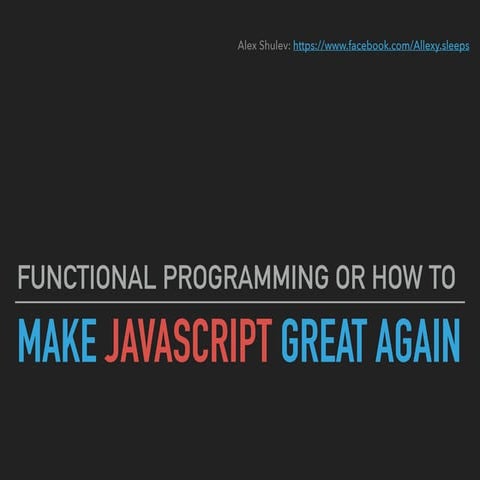 Alex Shulev: https://www.facebook.com/Allexy.sleeps

FUNCTIONAL PROGRAMMING OR HOW TO

MAKE JAVASCRIPT GREAT AGAIN